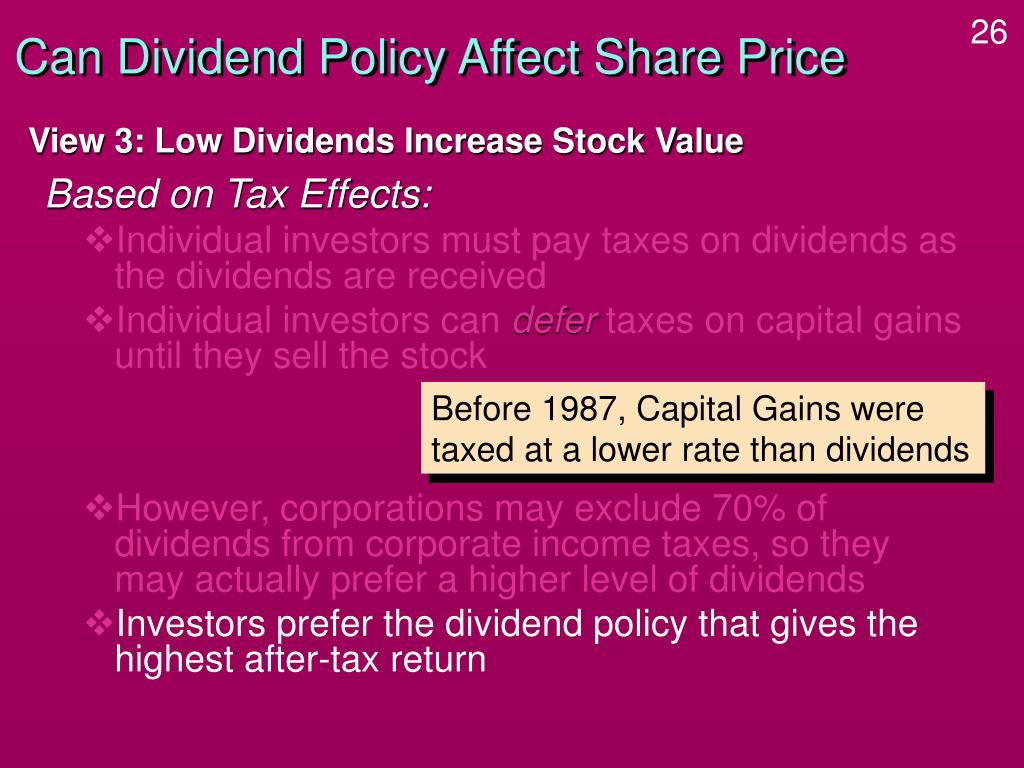 26

Can Dividend Policy Affect Share Price

View 3: Low Dividends Increase Stock Value

Based on Tax Effects:

❖Individual investors must pay taxes on dividends as the dividends are received

❖Individual investors can defer taxes on capital gains until they sell the stock

Before 1987, Capital Gains were taxed at a lower rate than dividends

❖However, corporations may exclude 70% of dividends from corporate income taxes, so they may actually prefer a higher level of dividends

❖Investors prefer the dividend policy that gives the highest after-tax return